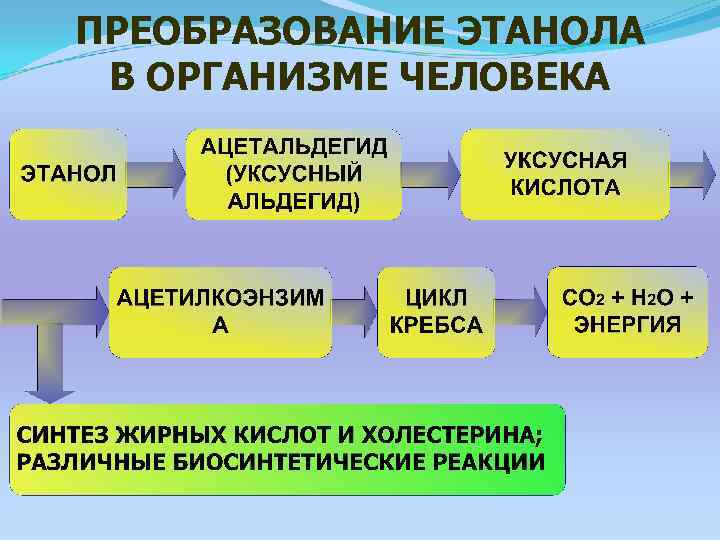 ПРЕОБРАЗОВАНИЕ ЭТАНОЛА В ОРГАНИЗМЕ ЧЕЛОВЕКА

ЭТАНОЛ

АЦЕТАЛЬДЕГИД (УКСУСНЫЙ АЛЬДЕГИД)

УКСУСНАЯ КИСЛОТА

АЦЕТИЛКОЭНЗИМ А

ЦИКЛ КРЕБСА

$CO_2$ + $H_2O$ + ЭНЕРГИЯ

СИНТЕЗ ЖИРНЫХ КИСЛОТ И ХОЛЕСТЕРИНА; РАЗЛИЧНЫЕ БИОСИНТЕТИЧЕСКИЕ РЕАКЦИИ